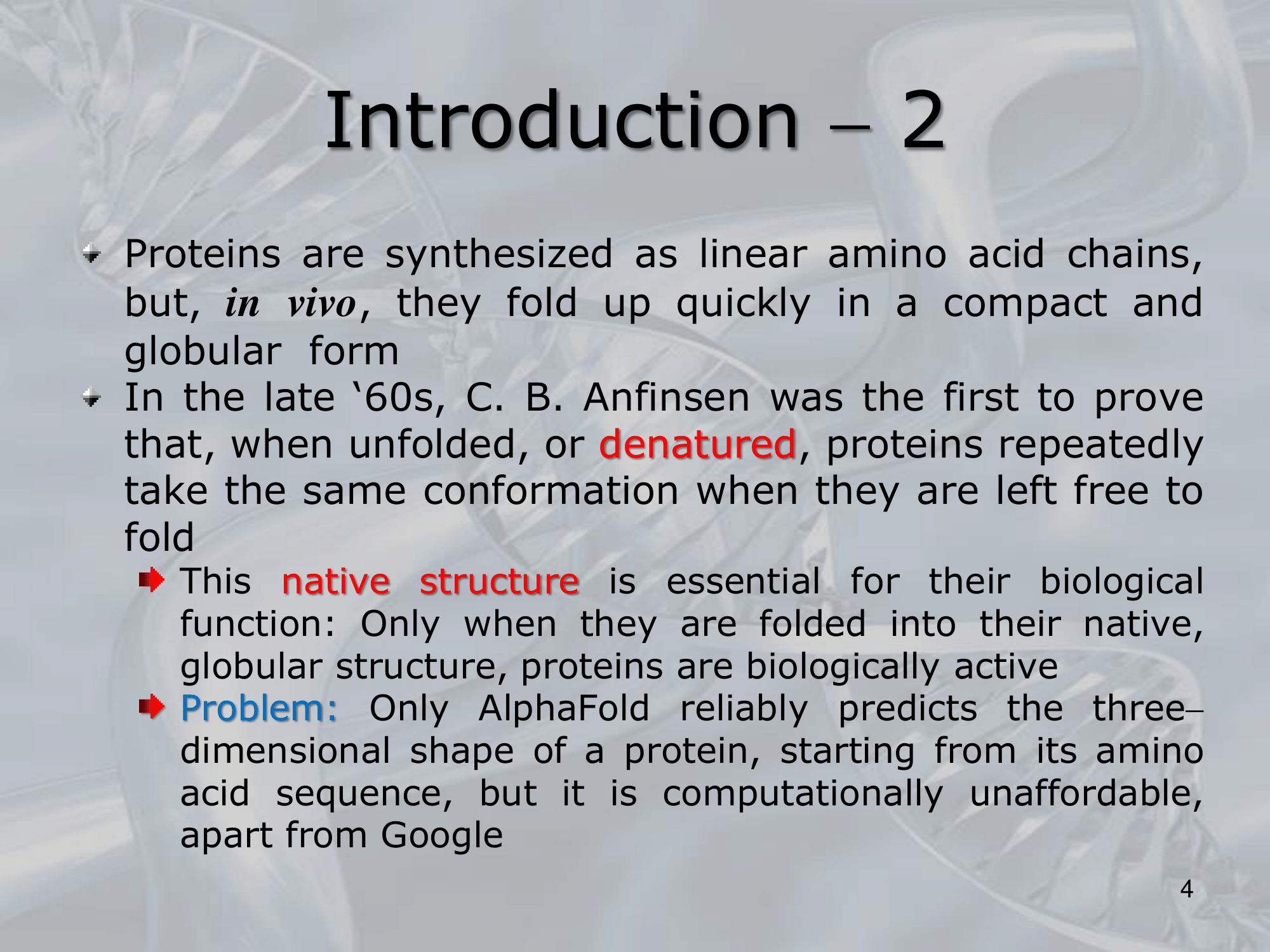 Introduction – 2

Proteins are synthesized as linear amino acid chains, but, in vivo, they fold up quickly in a compact and globular form

In the late ‘60s, C. B. Anfinsen was the first to prove that, when unfolded, or denatured, proteins repeatedly take the same conformation when they are left free to fold

This native structure is essential for their biological function: Only when they are folded into their native, globular structure, proteins are biologically active

Problem: Only AlphaFold reliably predicts the three–dimensional shape of a protein, starting from its amino acid sequence, but it is computationally unaffordable, apart from Google

4